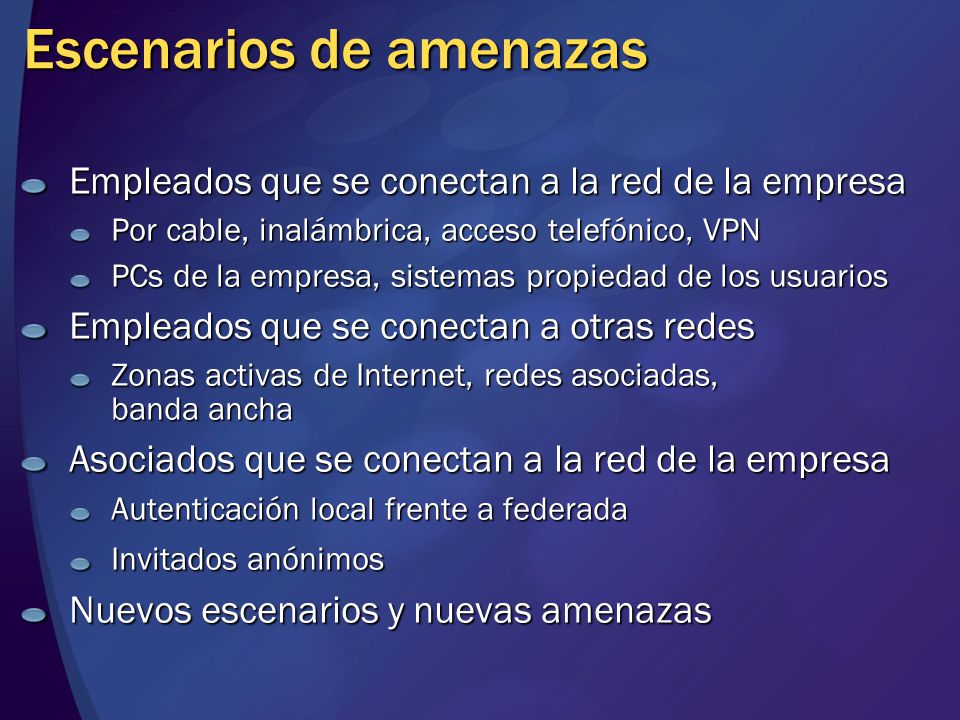 Escenarios de amenazas

Empleados que se conectan a la red de la empresa

Por cable, inalámbrica, acceso telefónico, VPN

PCs de la empresa, sistemas propiedad de los usuarios

Empleados que se conectan a otras redes

Zonas activas de Internet, redes asociadas, banda ancha

Asociados que se conectan a la red de la empresa

Autenticación local frente a federada

Invitados anónimos

Nuevos escenarios y nuevas amenazas